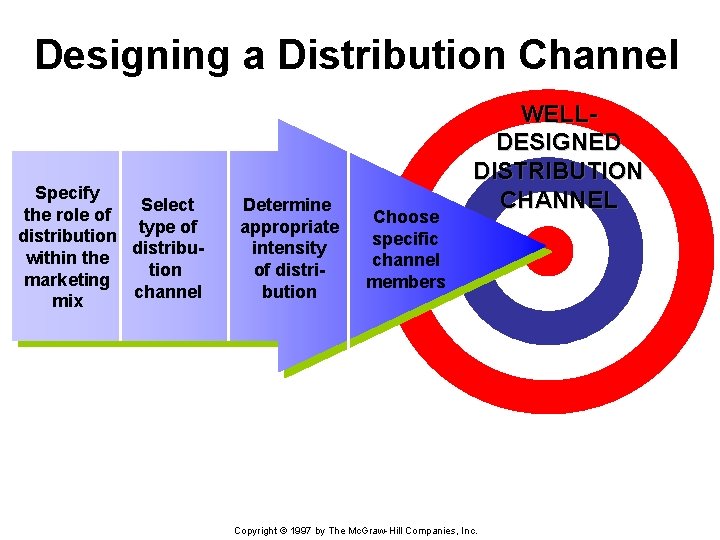 Designing a Distribution Channel

Specify the role of distribution within the marketing mix

Select type of distribution channel

Determine appropriate intensity of distribution

Choose specific channel members

WELL-DESIGNED DISTRIBUTION CHANNEL

Copyright © 1997 by The McGraw-Hill Companies, Inc.